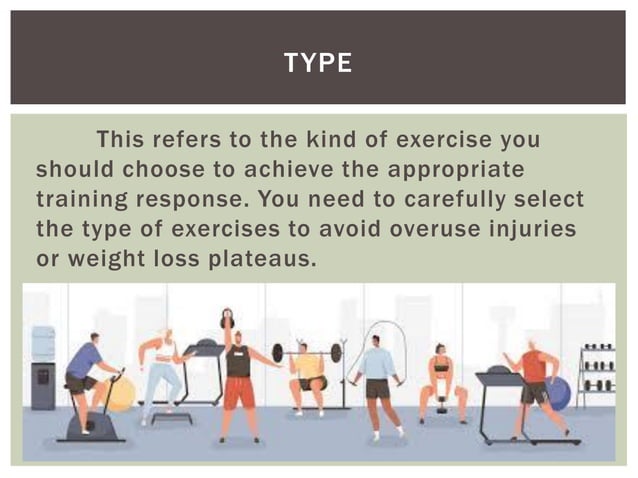 TYPE

This refers to the kind of exercise you should choose to achieve the appropriate training response. You need to carefully select the type of exercises to avoid overuse injuries or weight loss plateaus.